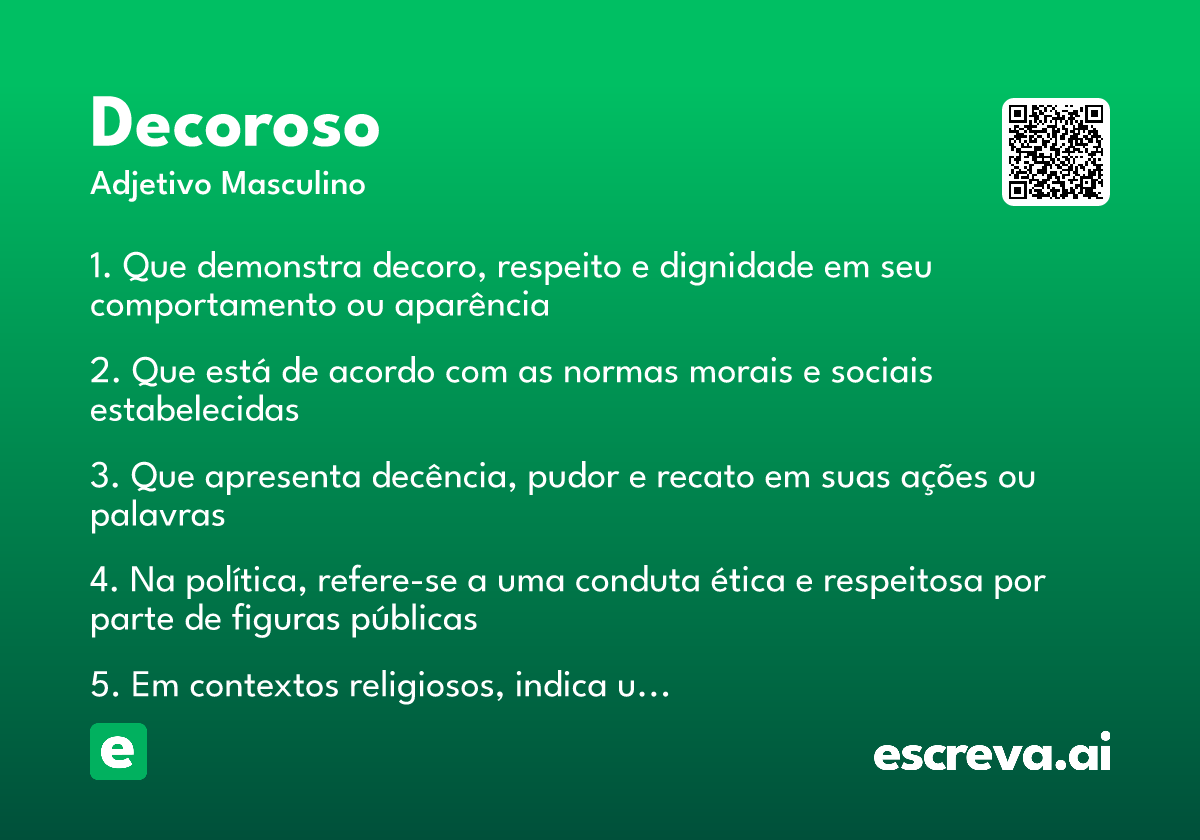 Decoroso

Adjetivo Masculino

1. Que demonstra decoro, respeito e dignidade em seu comportamento ou aparência

2. Que está de acordo com as normas morais e sociais estabelecidas

3. Que apresenta decência, pudor e recato em suas ações ou palavras

4. Na política, refere-se a uma conduta ética e respeitosa por parte de figuras públicas

5. Em contextos religiosos, indica u…

e

escreva.ai